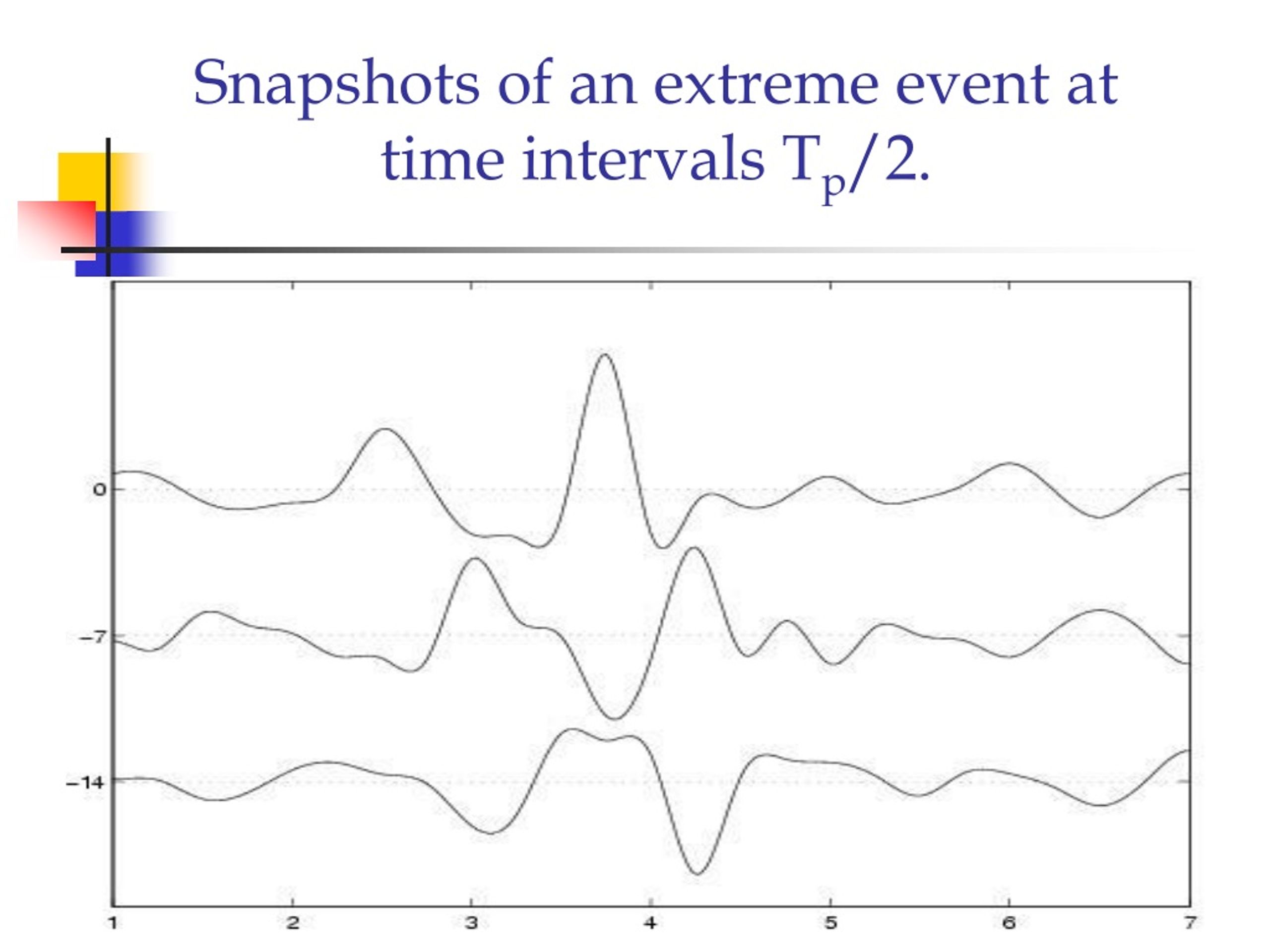 Snapshots of an extreme event at time intervals $T_p/2$.

0
−7
−14

1
2
3
4
5
6
7